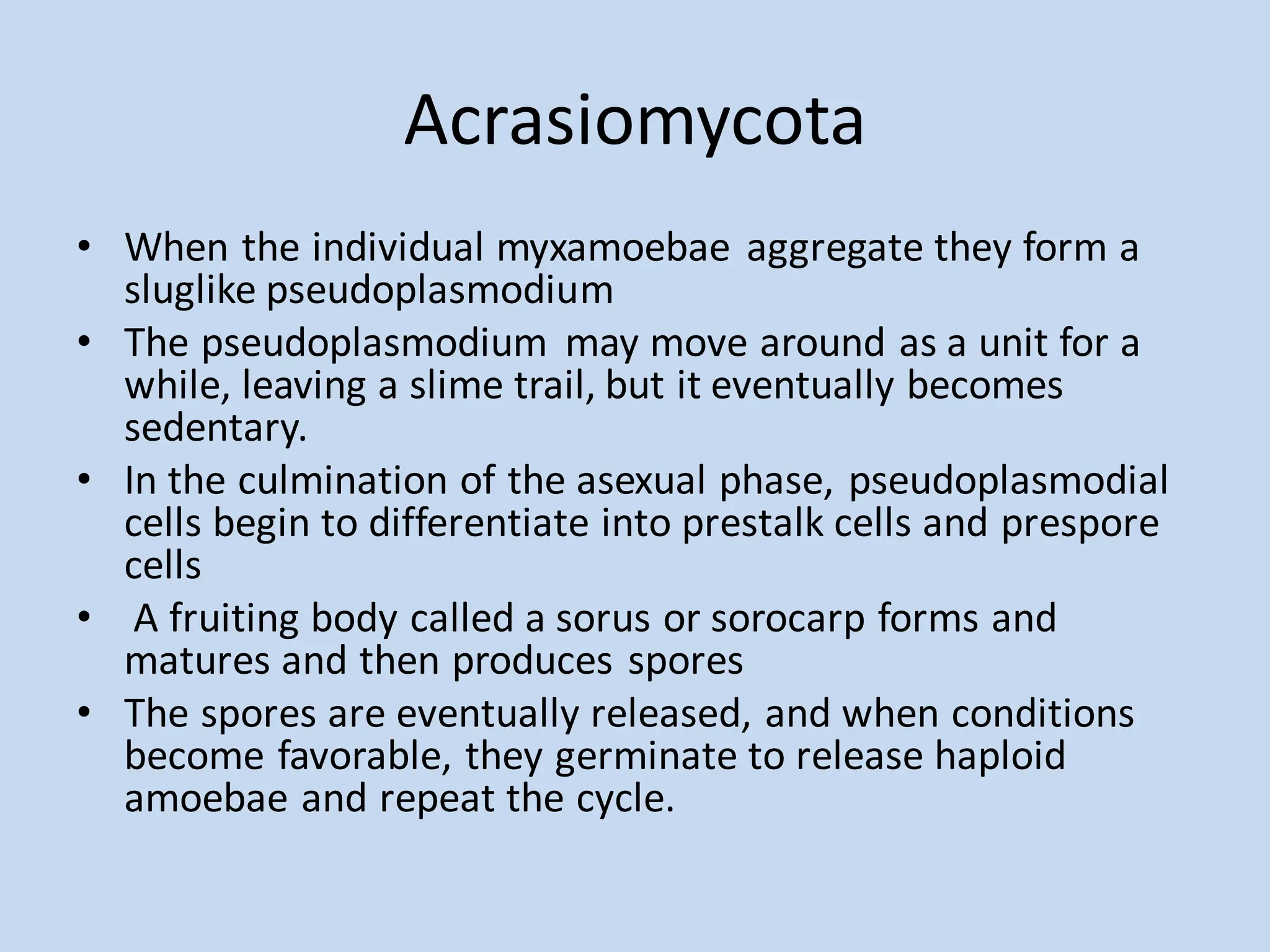 Acrasiomycota

• When the individual myxamoebae aggregate they form a sluglike pseudoplasmodium
• The pseudoplasmodium may move around as a unit for a while, leaving a slime trail, but it eventually becomes sedentary.
• In the culmination of the asexual phase, pseudoplasmodial cells begin to differentiate into prestalk cells and prespore cells
• A fruiting body called a sorus or sorocarp forms and matures and then produces spores
• The spores are eventually released, and when conditions become favorable, they germinate to release haploid amoebae and repeat the cycle.